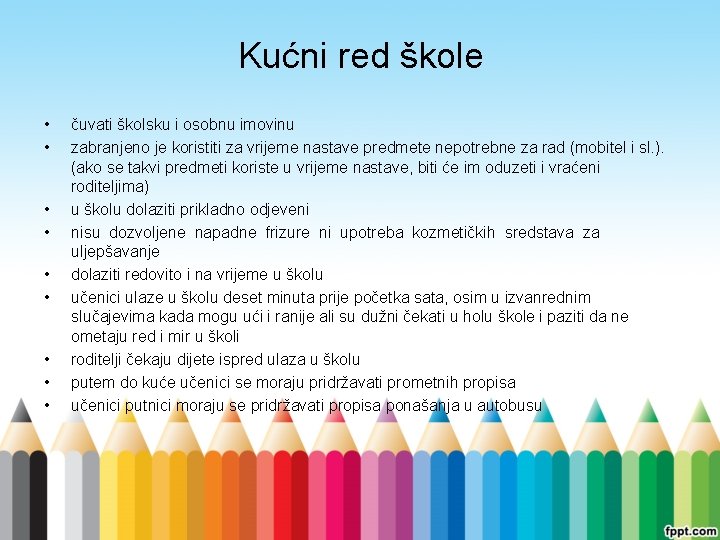 Kućni red škole

• čuvati školsku i osobnu imovinu
• zabranjeno je koristiti za vrijeme nastave predmete nepotrebne za rad (mobitel i sl.). (ako se takvi predmeti koriste u vrijeme nastave, biti će im oduzeti i vraćeni roditeljima)
• u školu dolaziti prikladno odjeveni
• nisu dozvoljene napadne frizure ni upotreba kozmetičkih sredstava za uljepšavanje
• dolaziti redovito i na vrijeme u školu
• učenici ulaze u školu deset minuta prije početka sata, osim u izvanrednim slučajevima kada mogu ući i ranije ali su dužni čekati u holu škole i paziti da ne ometaju red i mir u školi
• roditelji čekaju dijete ispred ulaza u školu
• putem do kuće učenici se moraju pridržavati prometnih propisa
• učenici putnici moraju se pridržavati propisa ponašanja u autobusu

fppt.com